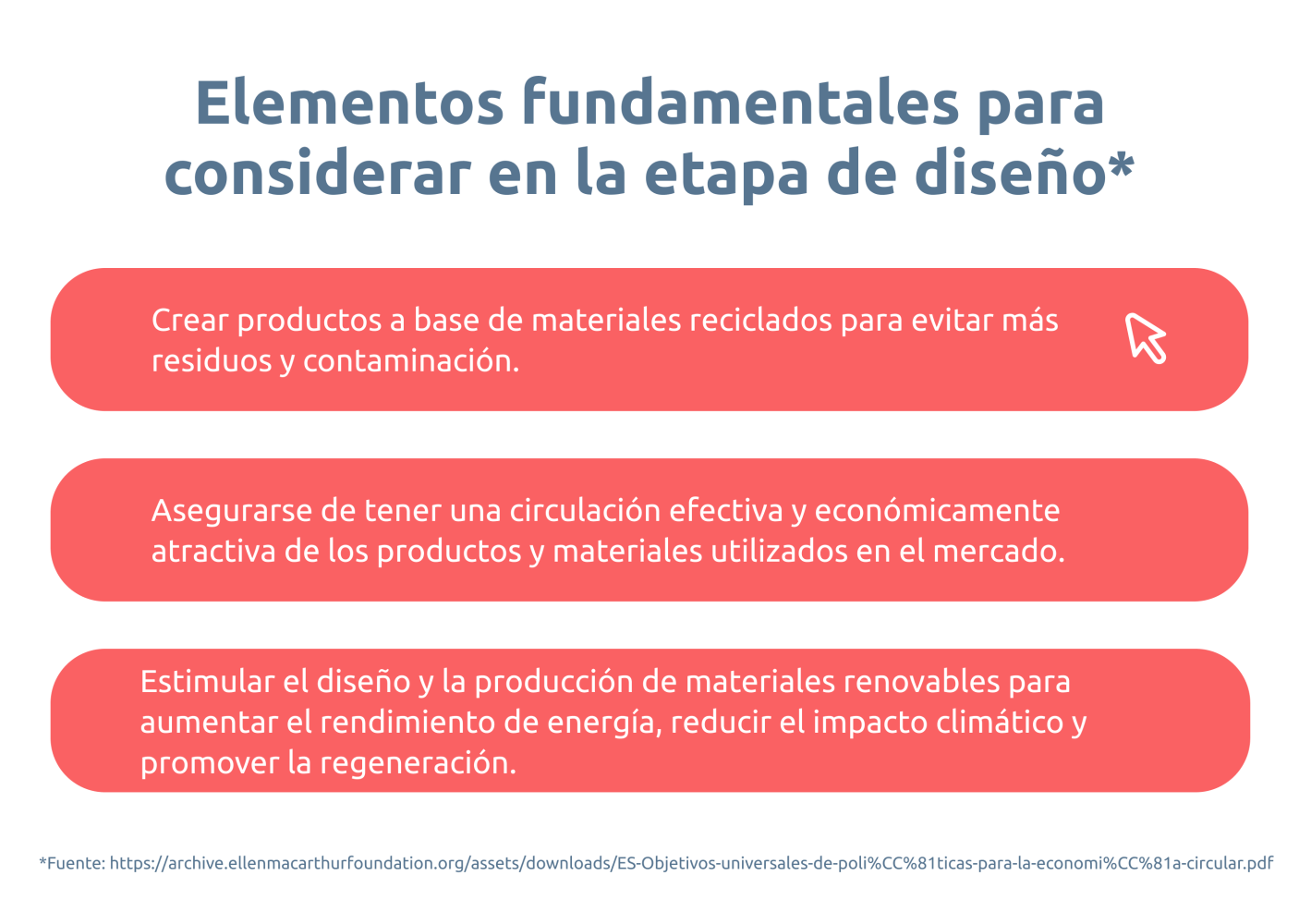 Elementos fundamentales para considerar en la etapa de diseño*

Crear productos a base de materiales reciclados para evitar más residuos y contaminación.

Asegurarse de tener una circulación efectiva y económicamente atractiva de los productos y materiales utilizados en el mercado.

Estimular el diseño y la producción de materiales renovables para aumentar el rendimiento de energía, reducir el impacto climático y promover la regeneración.

*Fuente: https://archive.ellenmacarthurfoundation.org/assets/downloads/ES-Objetivos-universales-de-poli%CC%81ticas-para-la-economi%CC%81a-circular.pdf